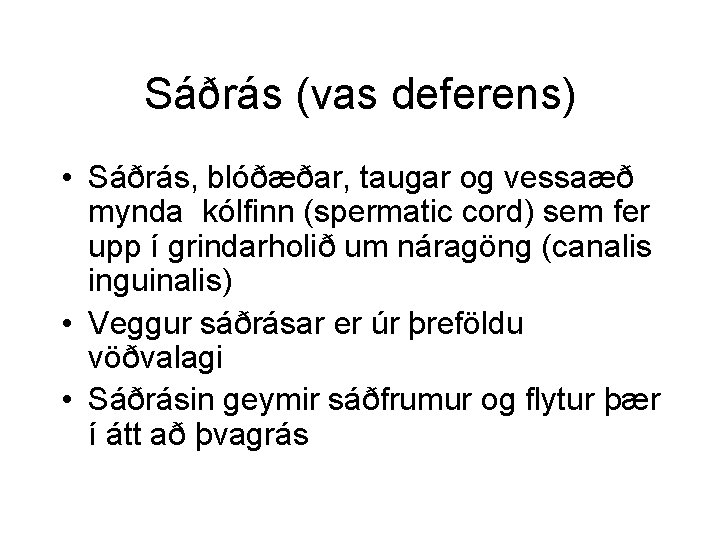 Sáðrás (vas deferens)

• Sáðrás, blóðæðar, taugar og vessaæð mynda kólfinn (spermatic cord) sem fer upp í grindarholið um náragöng (canalis inguinalis)
• Veggur sáðrásar er úr þreföldu vöðvalagi
• Sáðrásin geymir sáðfrumur og flytur þær í átt að þvagrás